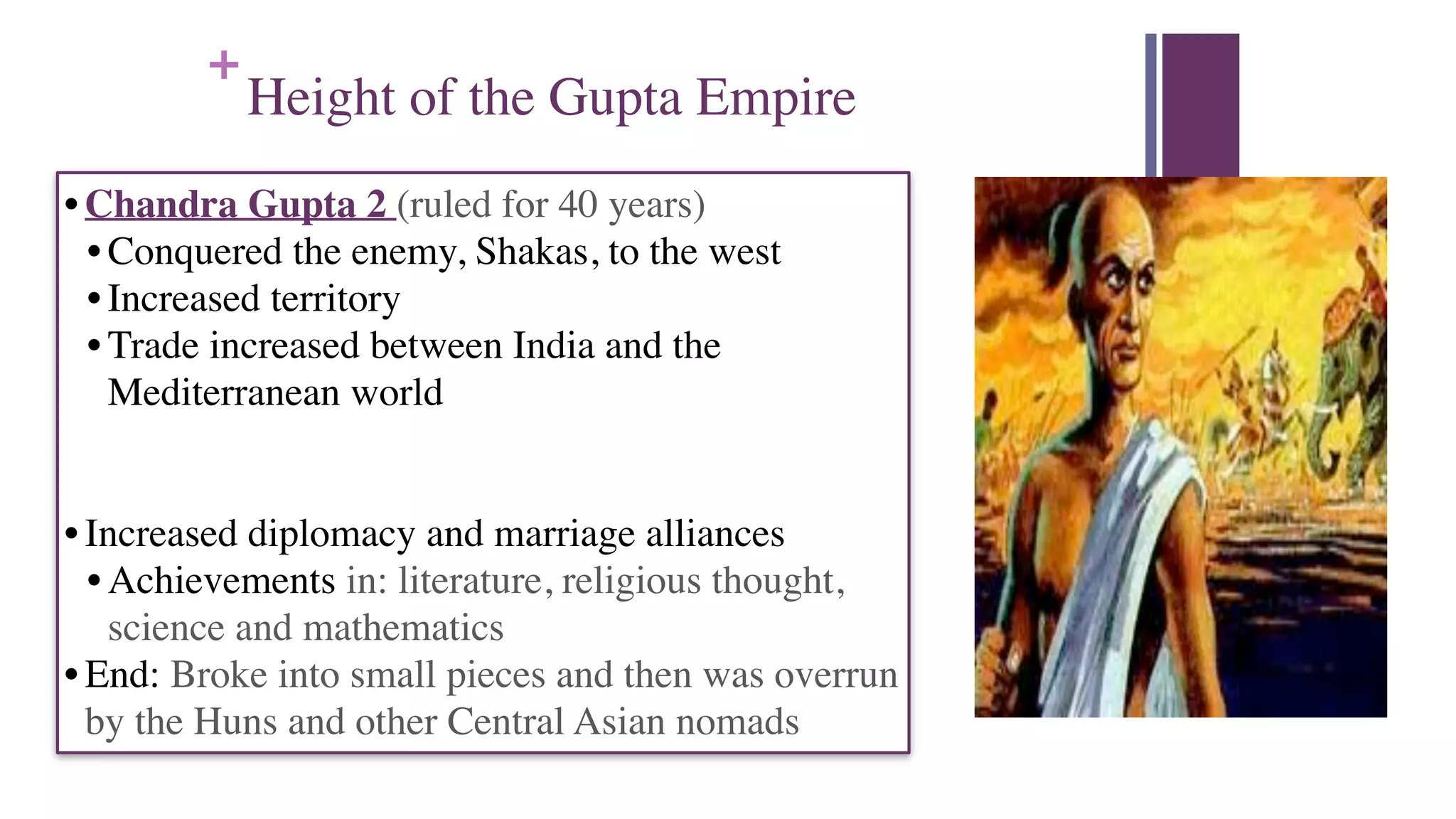 + Height of the Gupta Empire

• Chandra Gupta 2 (ruled for 40 years)
  • Conquered the enemy, Shakas, to the west
  • Increased territory
  • Trade increased between India and the Mediterranean world

• Increased diplomacy and marriage alliances
  • Achievements in: literature, religious thought, science and mathematics
• End: Broke into small pieces and then was overrun by the Huns and other Central Asian nomads